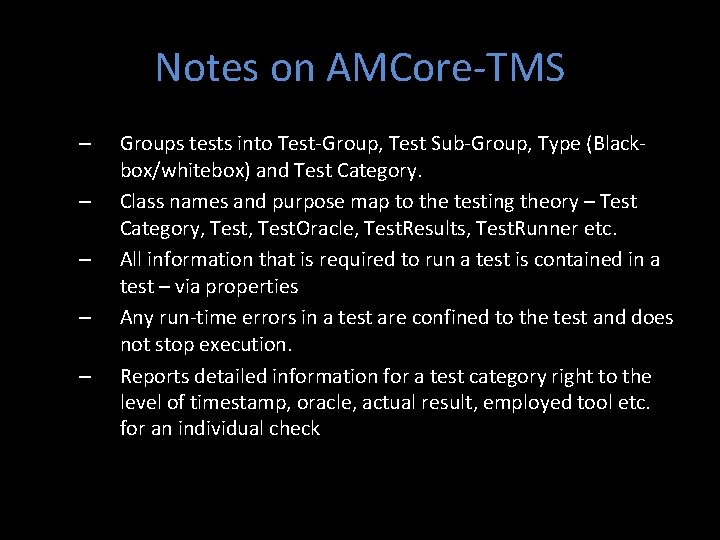 Notes on AMCore-TMS

– Groups tests into Test-Group, Test Sub-Group, Type (Black-box/whitebox) and Test Category.

– Class names and purpose map to the testing theory – Test Category, Test, TestOracle, TestResults, TestRunner etc.

– All information that is required to run a test is contained in a test – via properties

– Any run-time errors in a test are confined to the test and does not stop execution.

– Reports detailed information for a test category right to the level of timestamp, oracle, actual result, employed tool etc. for an individual check